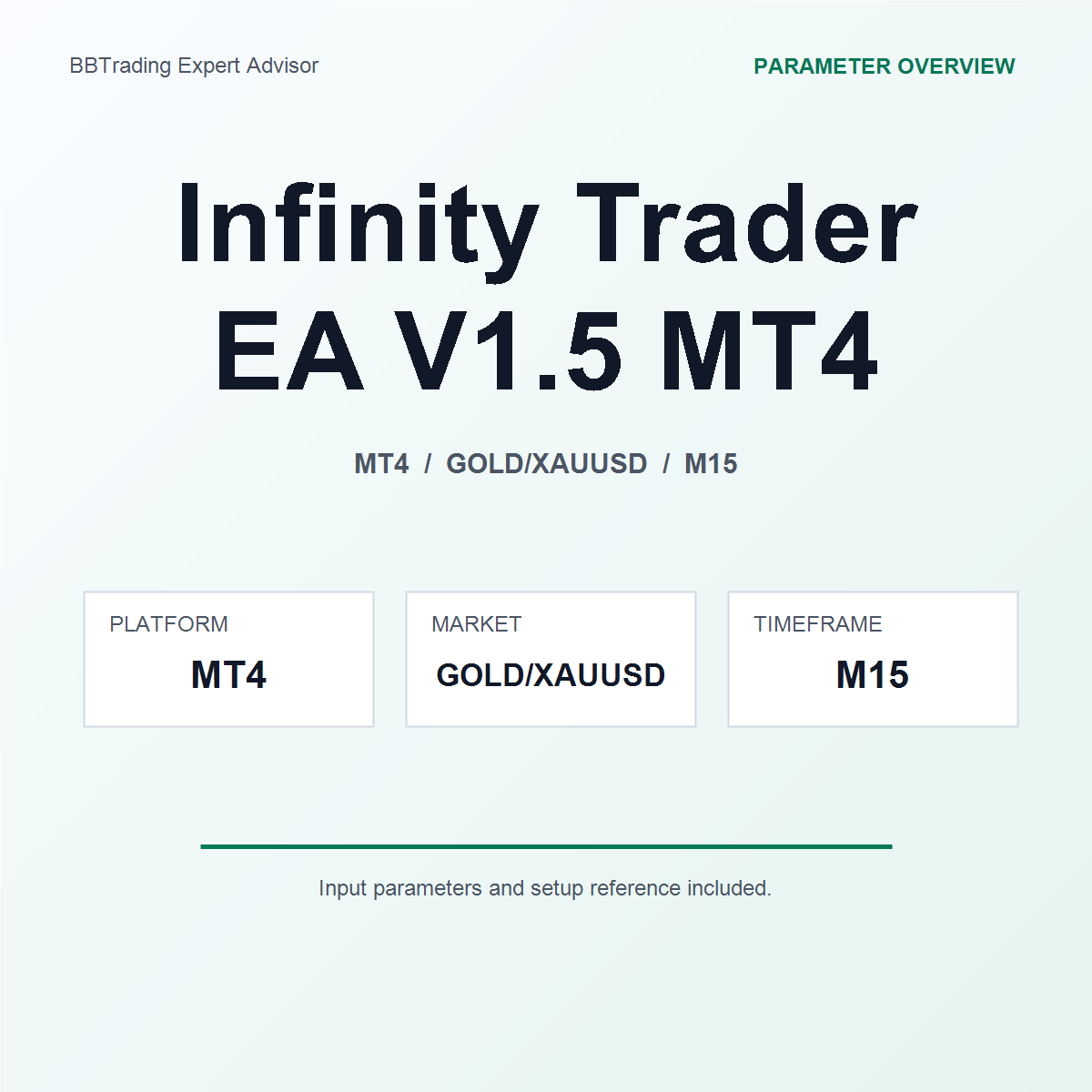 BBTrading Expert Advisor

PARAMETER OVERVIEW

Infinity Trader EA V1.5 MT4

MT4 / GOLD/XAUUSD / M15

PLATFORM
MT4

MARKET
GOLD/XAUUSD

TIMEFRAME
M15

Input parameters and setup reference included.